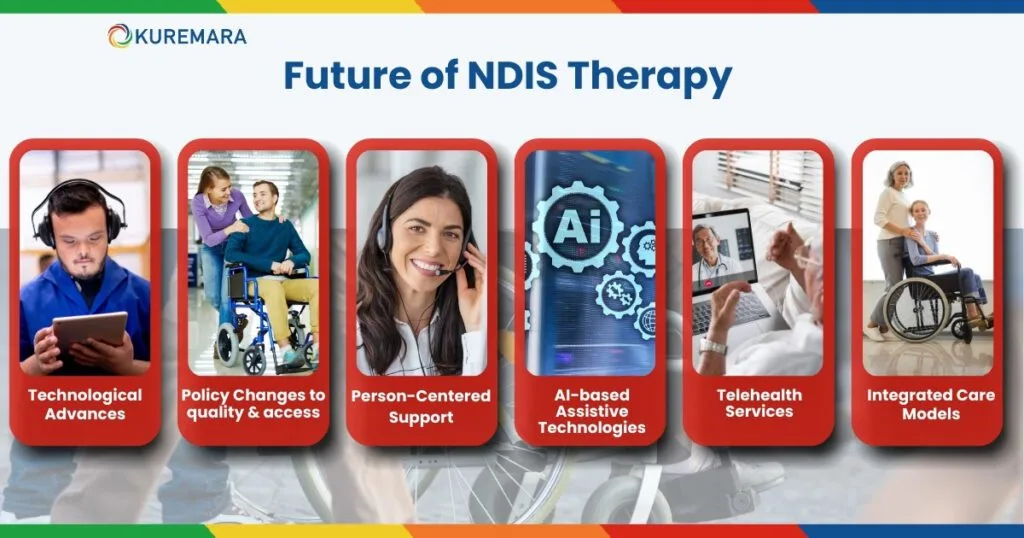 KUREMARA

Future of NDIS Therapy

Technological Advances

Policy Changes to quality & access

Person-Centered Support

Ai

AI-based Assistive Technologies

Telehealth Services

Integrated Care Models